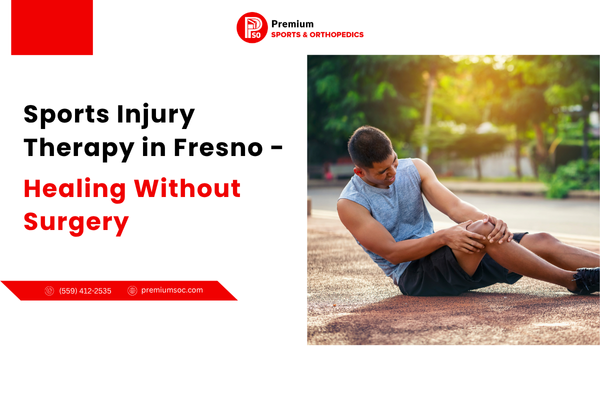 PSO Premium SPORTS & ORTHOPEDICS

Sports Injury Therapy in Fresno - Healing Without Surgery

(559) 412-2535 premiumsoc.com